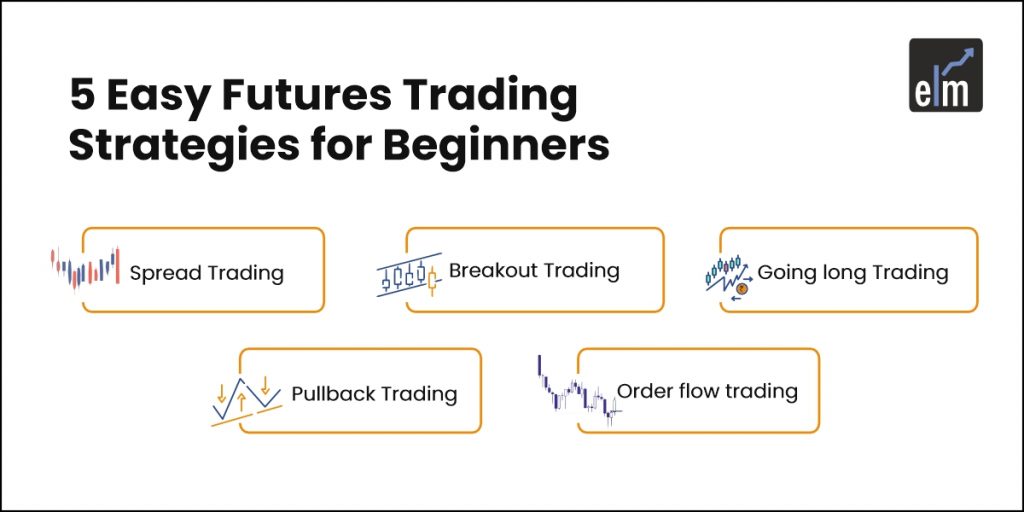 5 Easy Futures Trading Strategies for Beginners

elm

Spread Trading

Breakout Trading

Going long Trading

Pullback Trading

Order flow trading